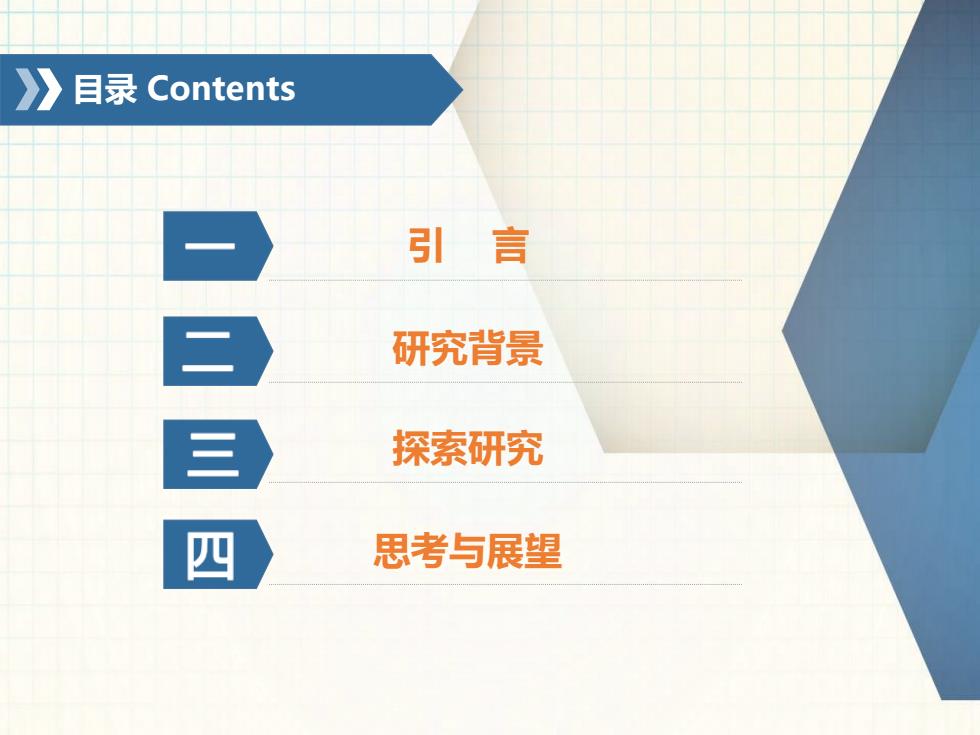 目录 Contents

一 引 言

二 研究背景

三 探索研究

四 思考与展望